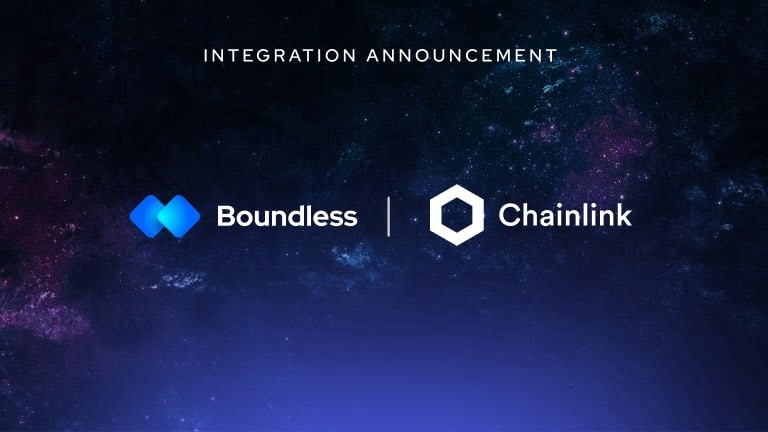 INTEGRATION ANNOUNCEMENT

Boundless | Chainlink